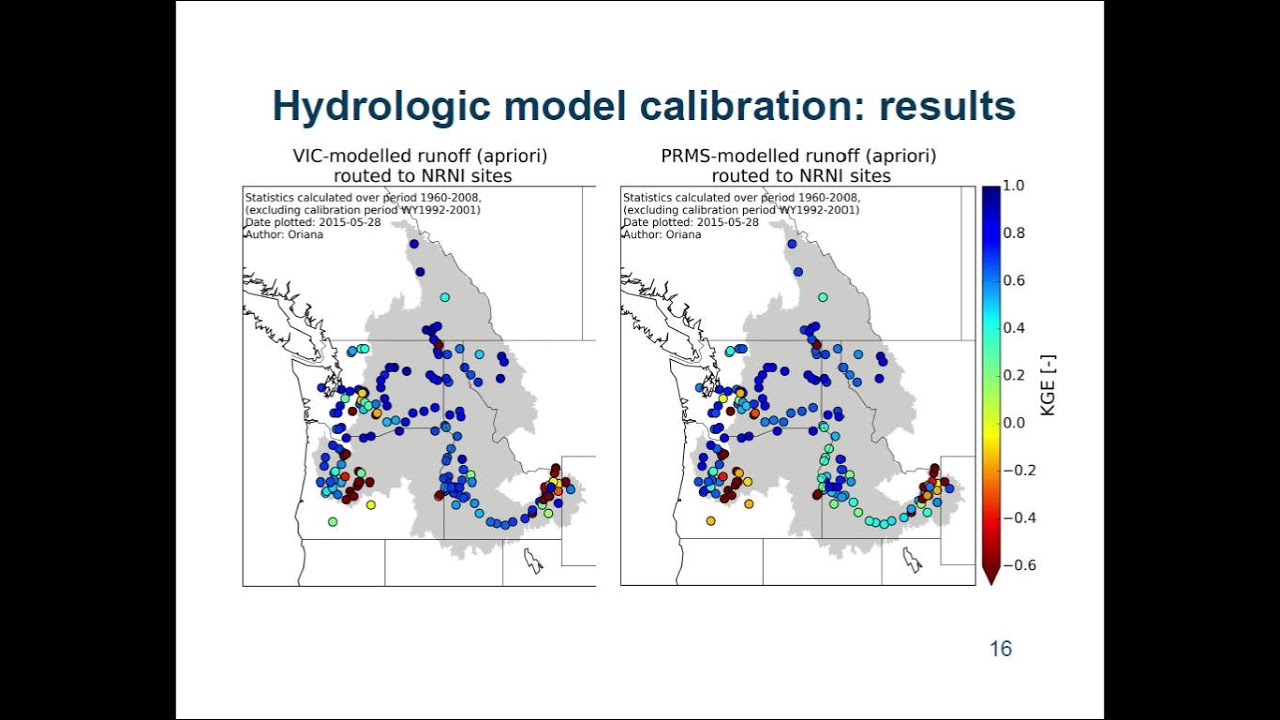 Hydrologic model calibration: results

VIC-modelled runoff (apriori) routed to NRNI sites

Statistics calculated over period 1960-2008, (excluding calibration period WY1992-2001)
Date plotted: 2015-05-28
Author: Oriana

PRMS-modelled runoff (apriori) routed to NRNI sites

Statistics calculated over period 1960-2008, (excluding calibration period WY1992-2001)
Date plotted: 2015-05-28
Author: Oriana

1.0
0.8
0.6
0.4
0.2
0.0
−0.2
−0.4
−0.6
KGE [-]

16